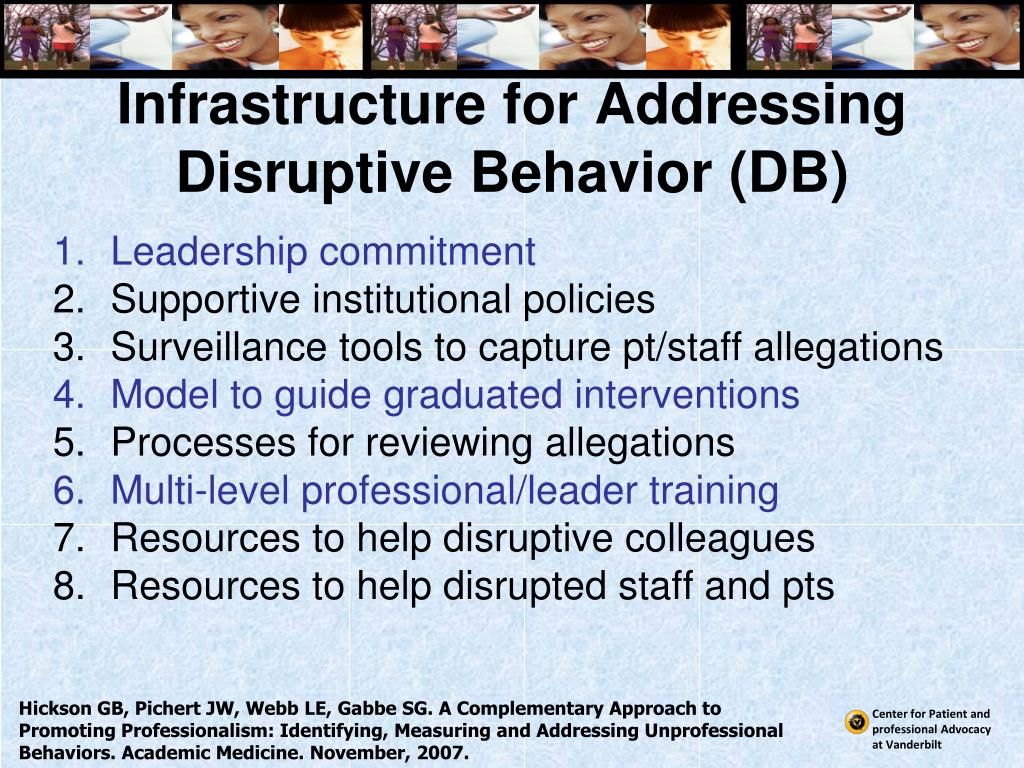 Infrastructure for Addressing Disruptive Behavior (DB)

1. Leadership commitment
2. Supportive institutional policies
3. Surveillance tools to capture pt/staff allegations
4. Model to guide graduated interventions
5. Processes for reviewing allegations
6. Multi-level professional/leader training
7. Resources to help disruptive colleagues
8. Resources to help disrupted staff and pts

Hickson GB, Pichert JW, Webb LE, Gabbe SG. A Complementary Approach to Promoting Professionalism: Identifying, Measuring and Addressing Unprofessional Behaviors. Academic Medicine. November, 2007.

Center for Patient and professional Advocacy at Vanderbilt